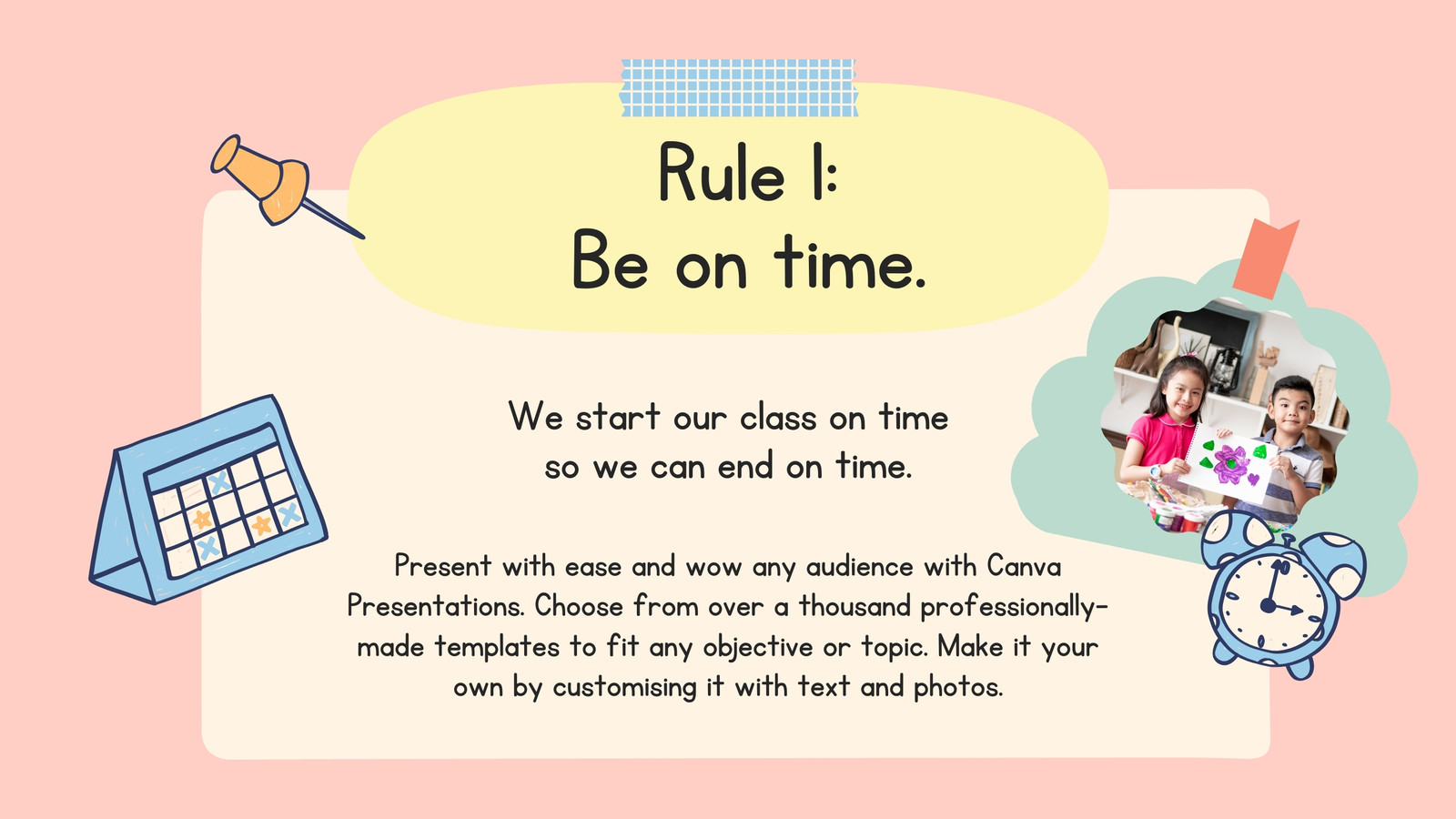 Rule 1:
Be on time.

We start our class on time so we can end on time.

Present with ease and wow any audience with Canva Presentations. Choose from over a thousand professionally-made templates to fit any objective or topic. Make it your own by customising it with text and photos.